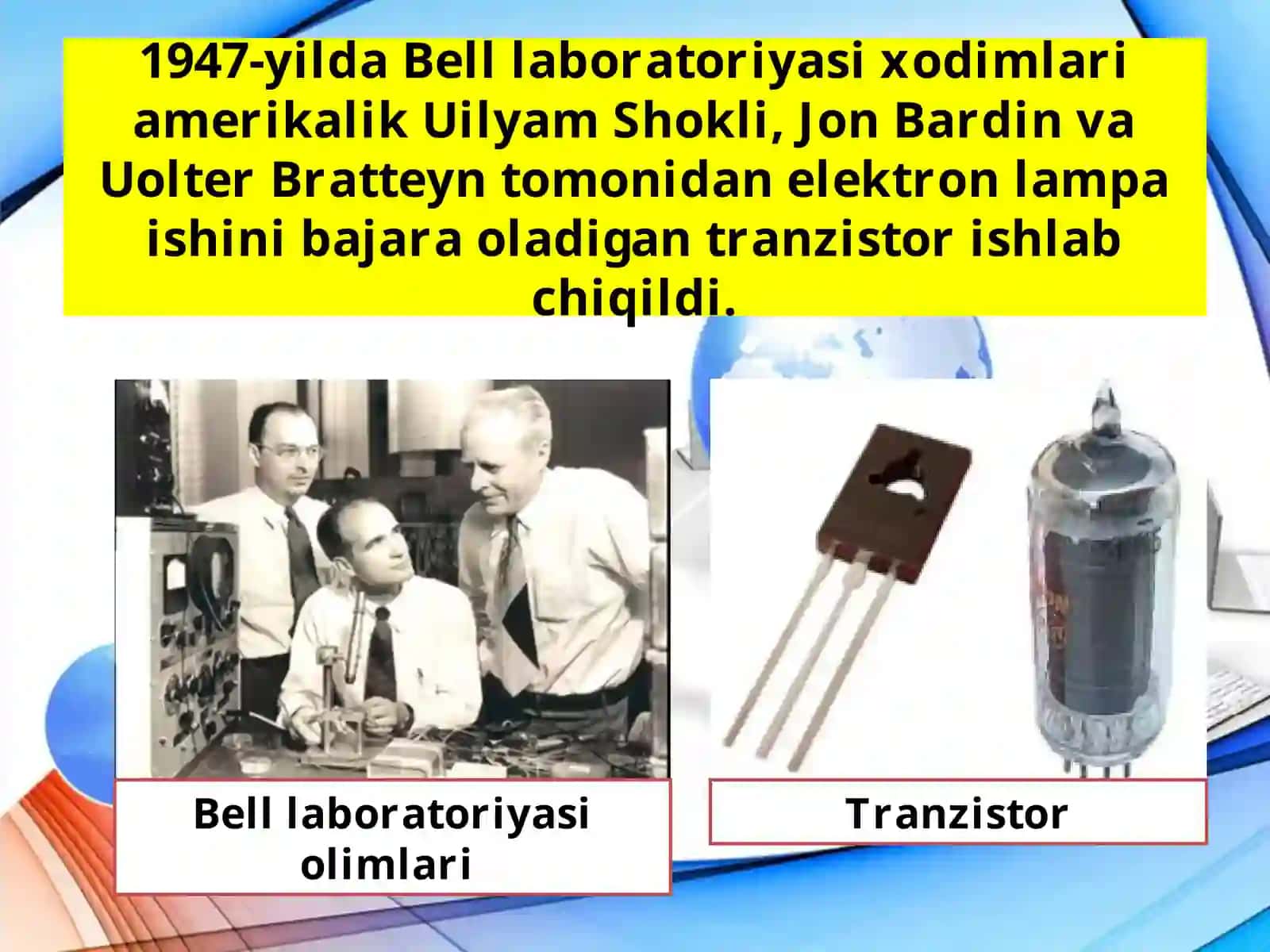 1947-yilda Bell laboratoriyasi xodimlari amerikalik Uilyam Shokli, Jon Bardin va Uolter Bratteyn tomonidan elektron lampa ishini bajara oladigan tranzistor ishlab chiqildi.

Bell laboratoriyasi olimlari

Tranzistor